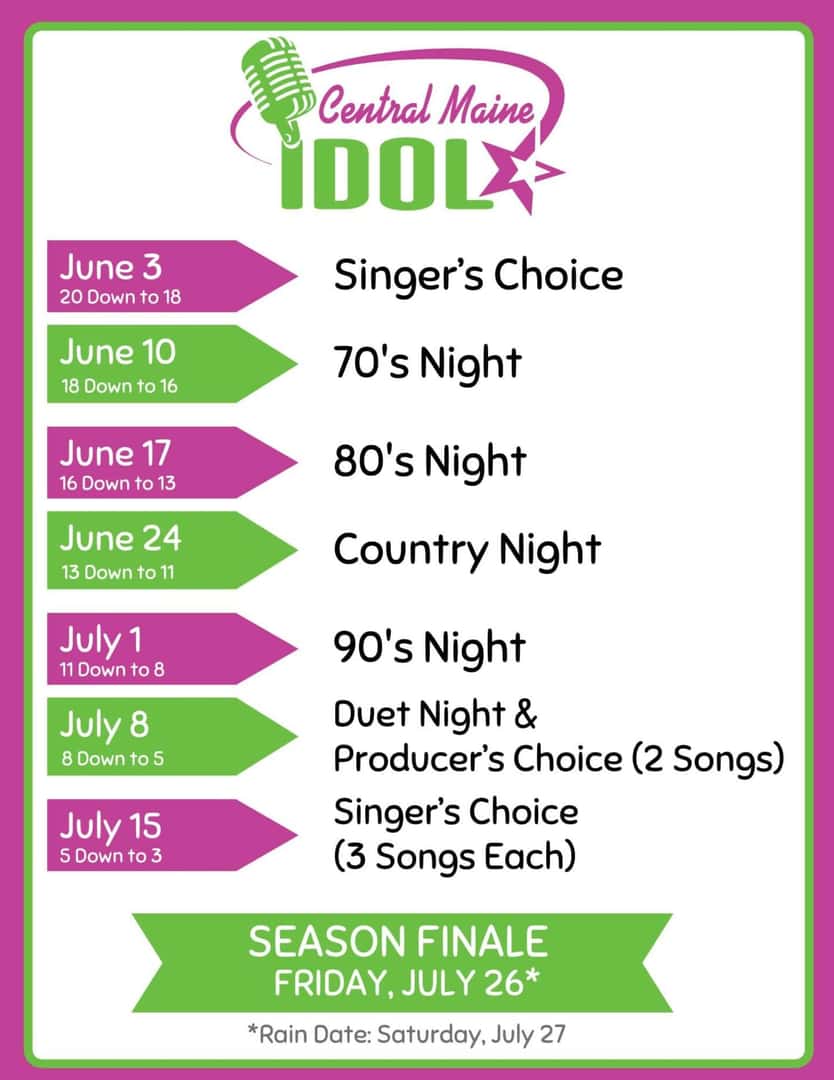 Central Maine
IDOL

June 3
20 Down to 18

Singer's Choice

June 10
18 Down to 16

70's Night

June 17
16 Down to 13

80's Night

June 24
13 Down to 11

Country Night

July 1
11 Down to 8

90's Night

July 8
8 Down to 5

Duet Night &
Producer's Choice (2 Songs)

July 15
5 Down to 3

Singer's Choice
(3 Songs Each)

SEASON FINALE
FRIDAY, JULY 26*

*Rain Date: Saturday, July 27